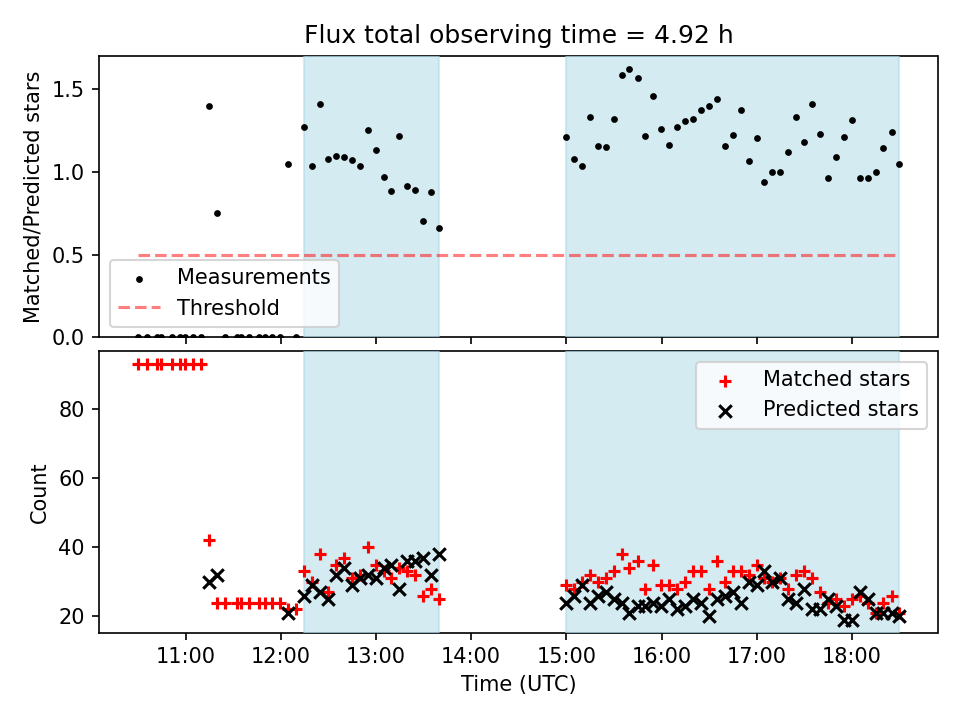 Flux total observing time = 4.92 h

Matched/Predicted stars

1.5
1.0
0.5
0.0

Measurements
Threshold

Count

80
60
40
20

Matched stars
Predicted stars

11:00
12:00
13:00
14:00
15:00
16:00
17:00
18:00

Time (UTC)